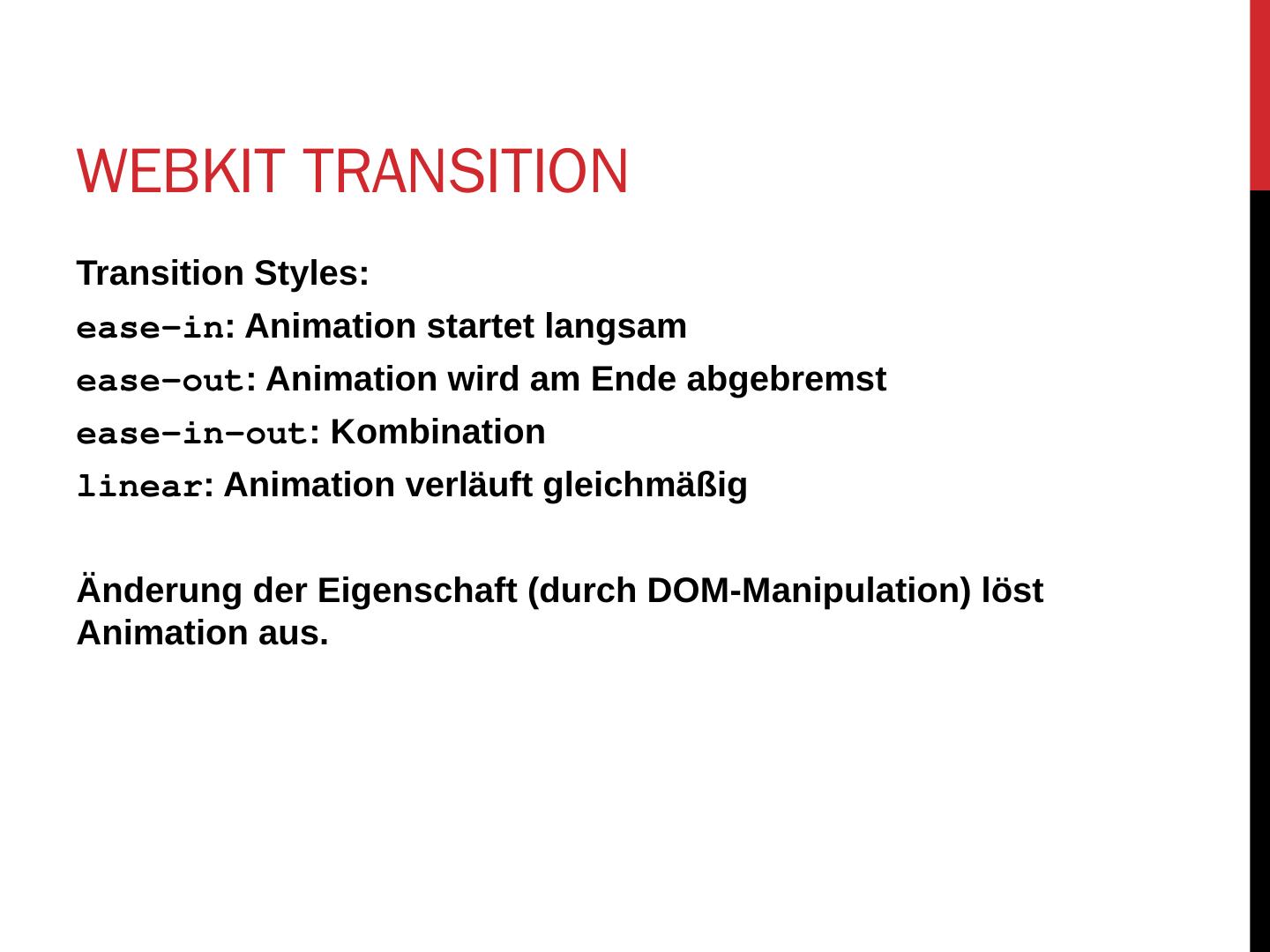 WEBKIT TRANSITION

Transition Styles:

ease–in: Animation startet langsam

ease–out: Animation wird am Ende abgebremst

ease–in–out: Kombination

linear: Animation verläuft gleichmäßig

Änderung der Eigenschaft (durch DOM-Manipulation) löst Animation aus.